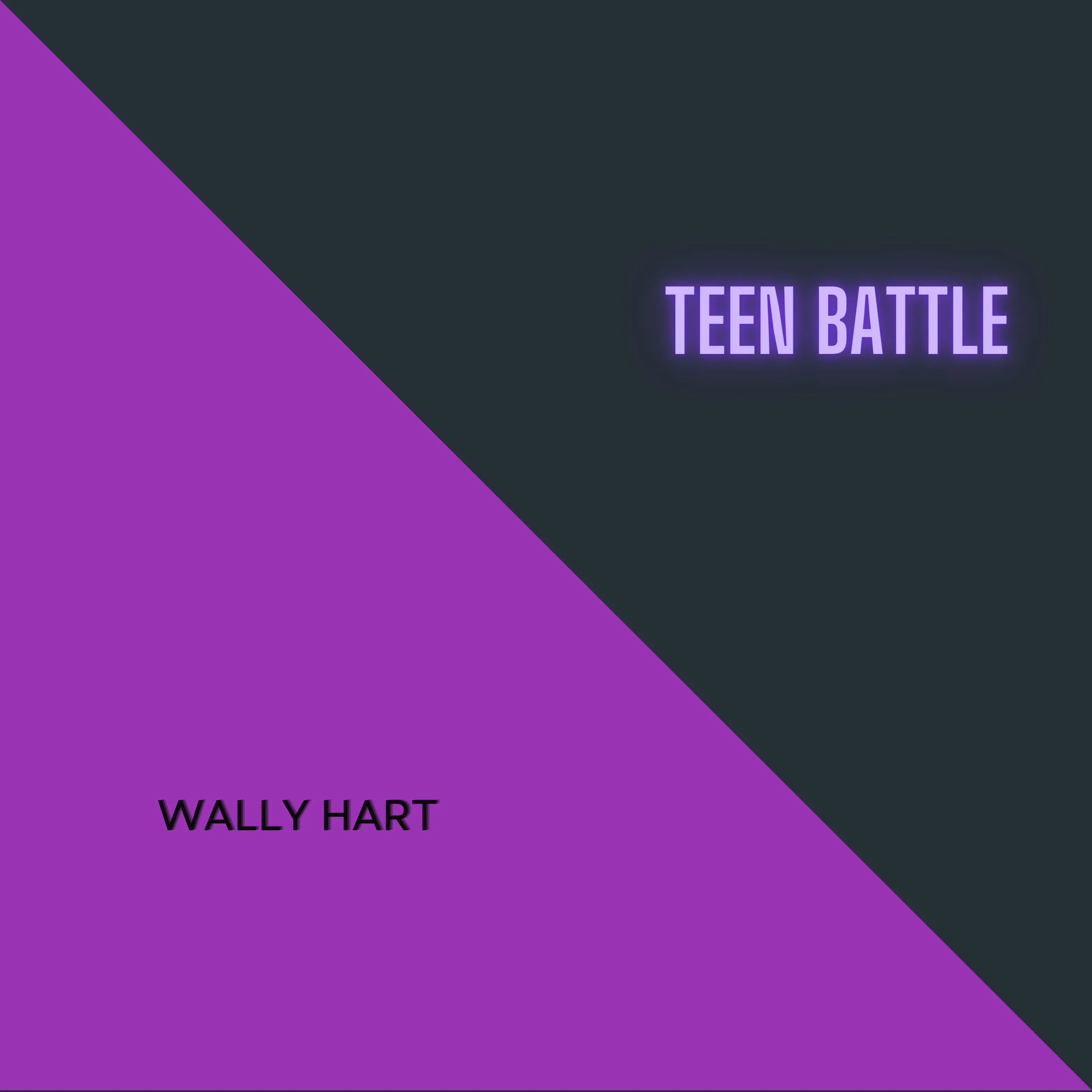 TEEN BATTLE

WALLY HART